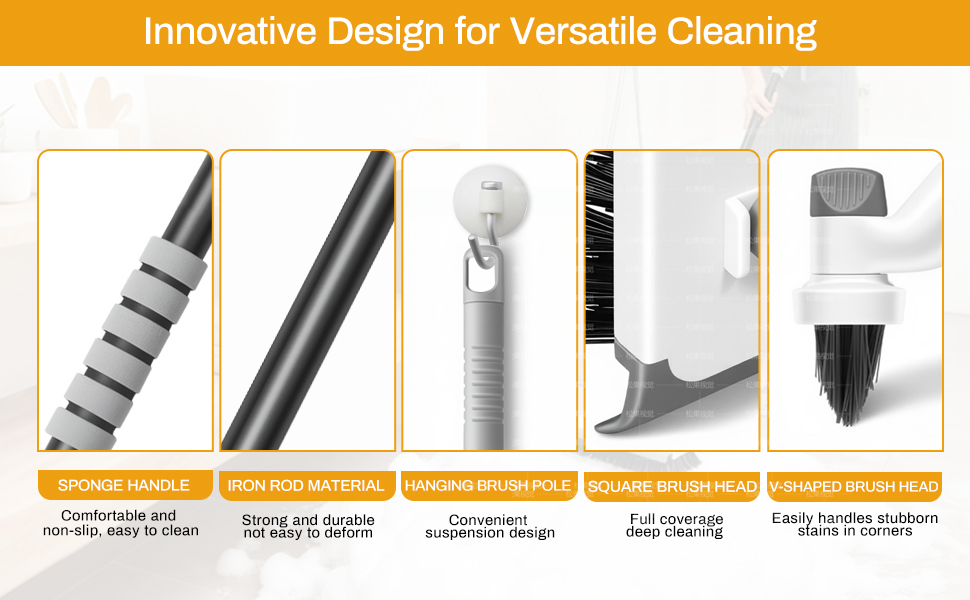 Innovative Design for Versatile Cleaning

SPONGE HANDLE
Comfortable and non-slip, easy to clean

IRON ROD MATERIAL
Strong and durable not easy to deform

HANGING BRUSH POLE
Convenient suspension design

SQUARE BRUSH HEAD
Full coverage deep cleaning

V-SHAPED BRUSH HEAD
Easily handles stubborn stains in corners